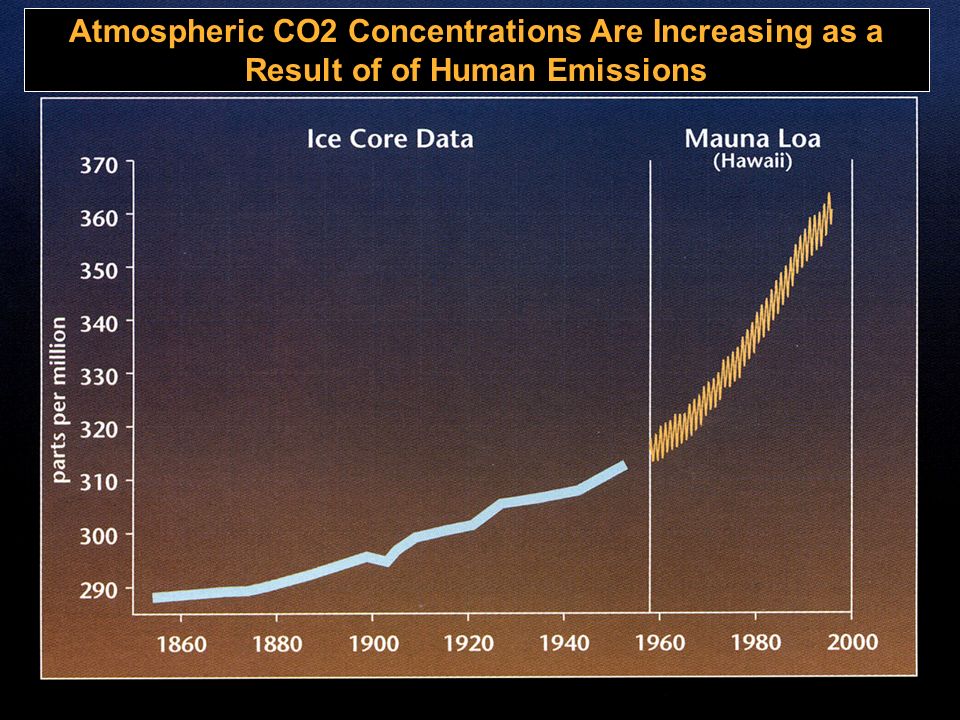 Atmospheric CO2 Concentrations Are Increasing as a Result of of Human Emissions

Ice Core Data

Mauna Loa
(Hawaii)

parts per million

370
360
350
340
330
320
310
300
290

1860
1880
1900
1920
1940
1960
1980
2000